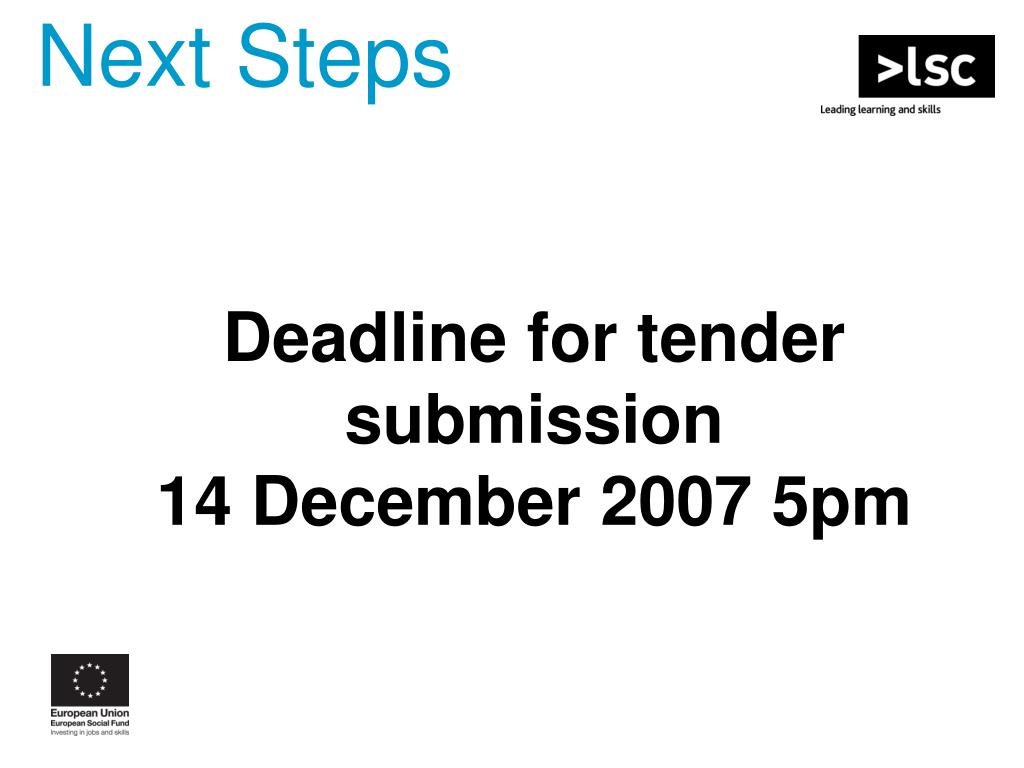 Next Steps

>lsc
Leading learning and skills

Deadline for tender submission
14 December 2007 5pm

European Union
European Social Fund
Investing in jobs and skills